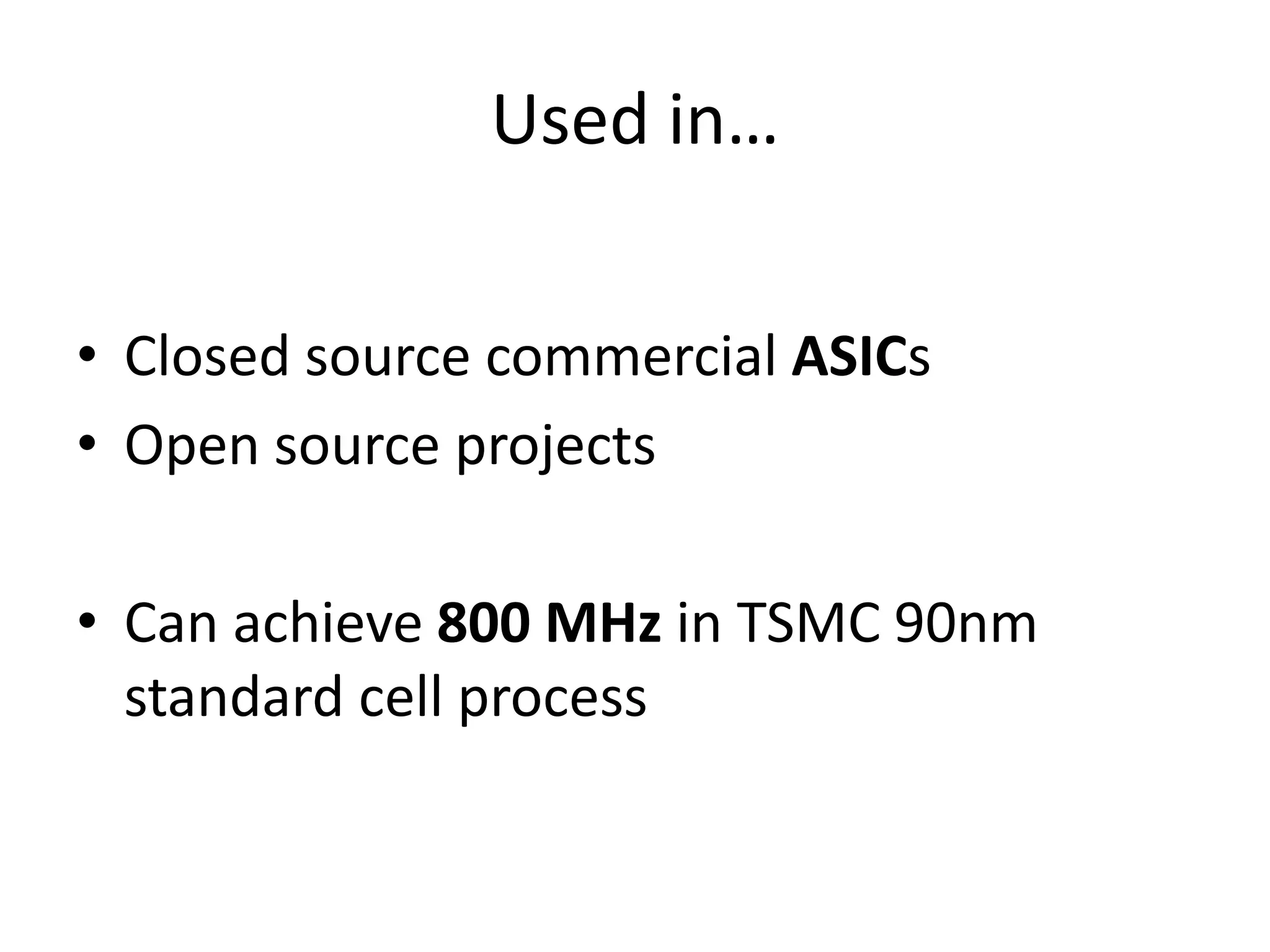 Used in…

• Closed source commercial ASICs
• Open source projects

• Can achieve 800 MHz in TSMC 90nm standard cell process